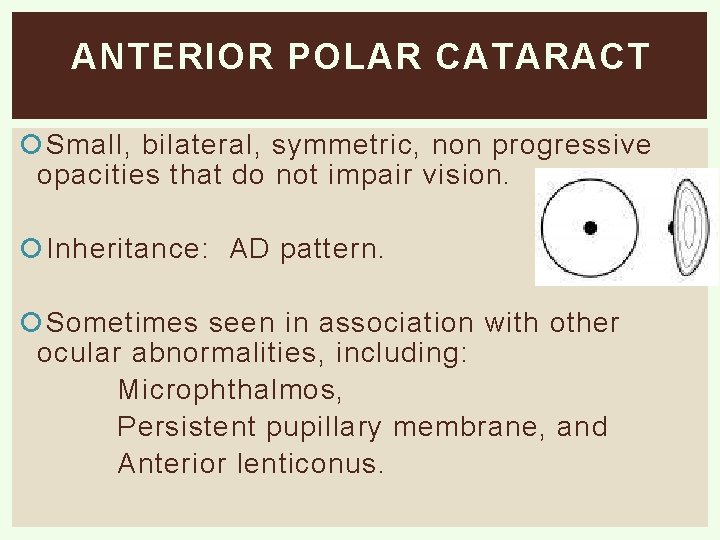 ANTERIOR POLAR CATARACT

Small, bilateral, symmetric, non progressive opacities that do not impair vision.

Inheritance:  AD pattern.

Sometimes seen in association with other ocular abnormalities, including:

Microphthalmos,
Persistent pupillary membrane, and
Anterior lenticonus.